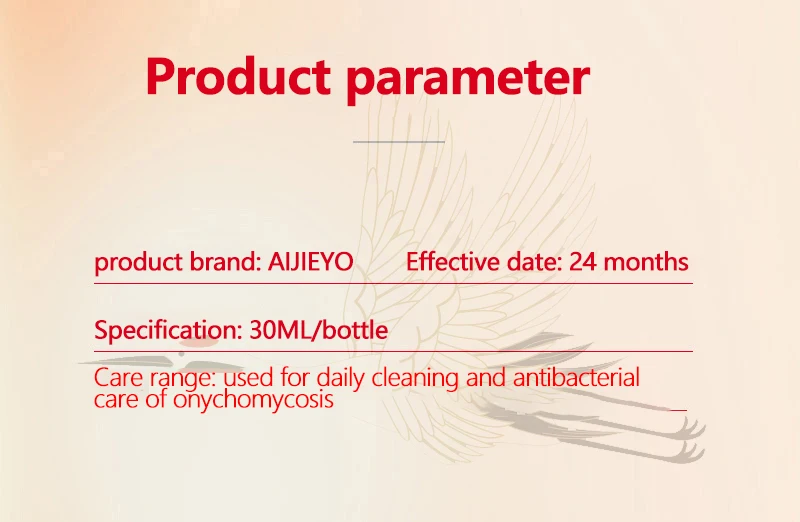 Product parameter

product brand: AIJIEYO

Effective date: 24 months

Specification: 30ML/bottle

Care range: used for daily cleaning and antibacterial care of onychomycosis